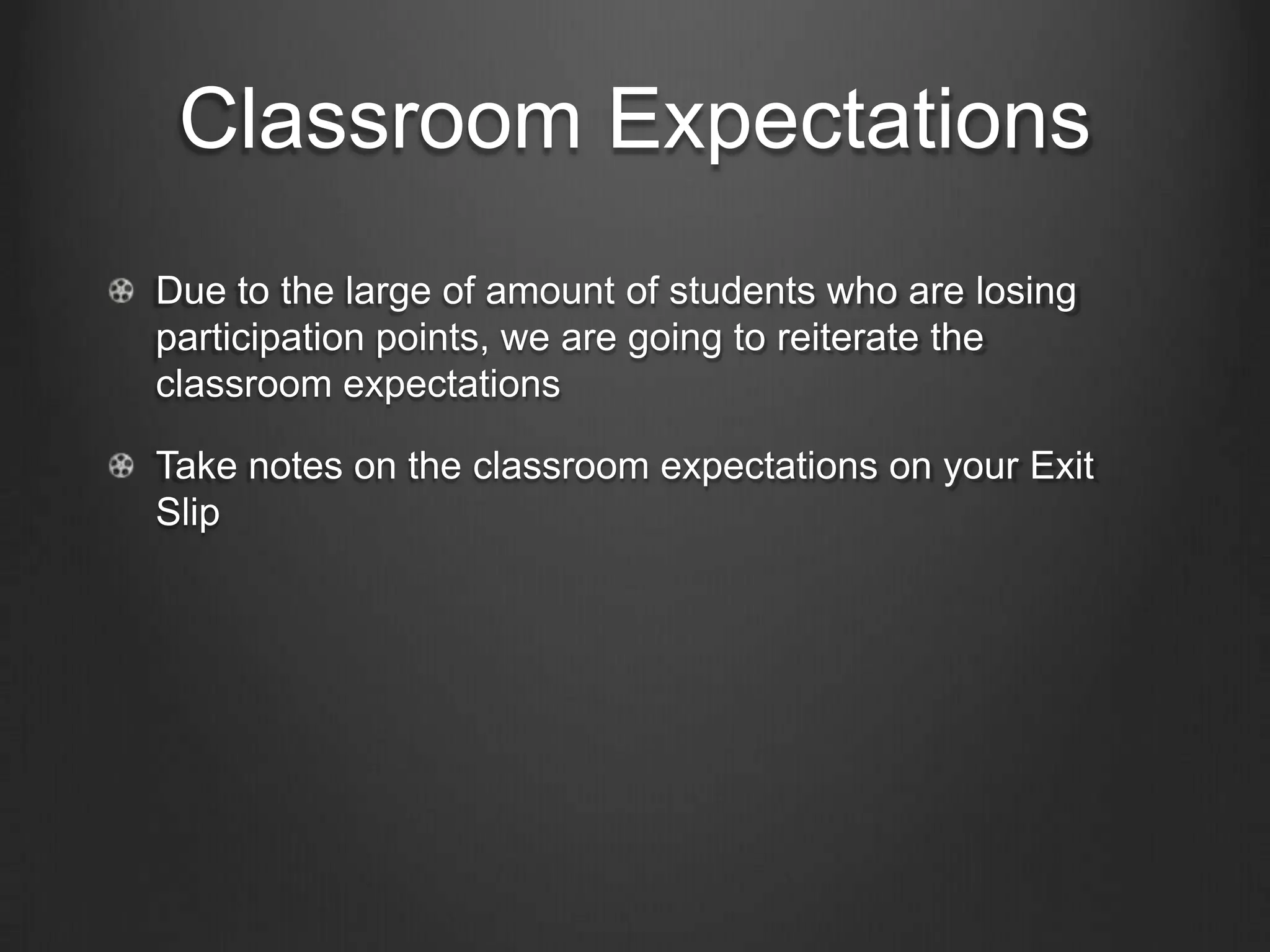 Classroom Expectations

Due to the large of amount of students who are losing participation points, we are going to reiterate the classroom expectations

Take notes on the classroom expectations on your Exit Slip